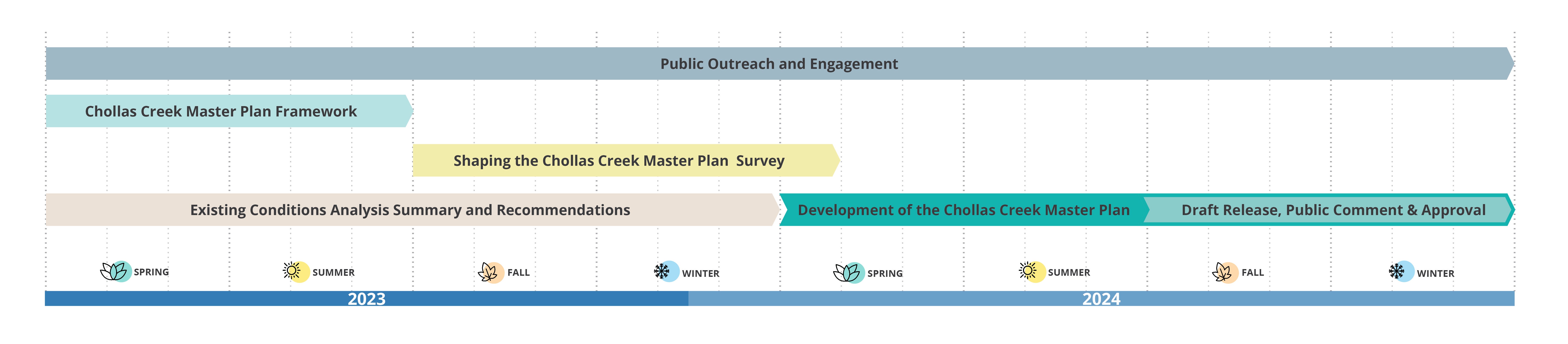 Public Outreach and Engagement

Chollas Creek Master Plan Framework

Shaping the Chollas Creek Master Plan Survey

Existing Conditions Analysis Summary and Recommendations

Development of the Chollas Creek Master Plan

Draft Release, Public Comment & Approval

SPRING SUMMER FALL WINTER SPRING SUMMER FALL WINTER

2023 2024